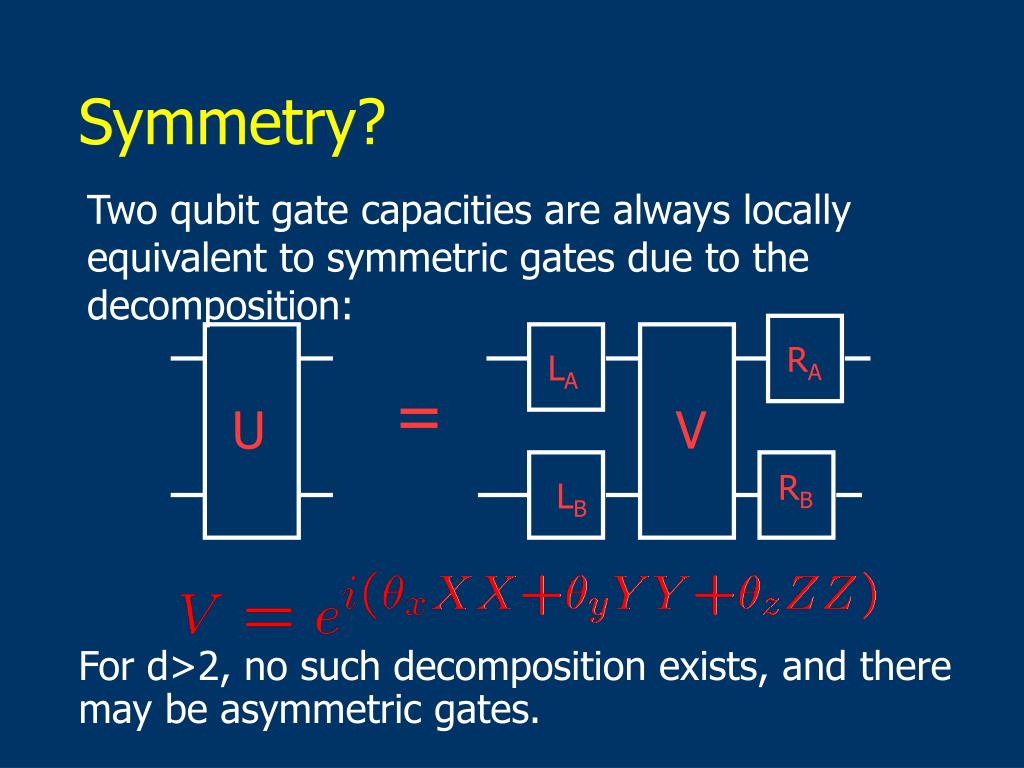 Symmetry?

Two qubit gate capacities are always locally equivalent to symmetric gates due to the decomposition:

U = $L_A$ $L_B$ V $R_A$ $R_B$

$V = e^{i(\theta_x XX + \theta_y YY + \theta_z ZZ)}$

For d>2, no such decomposition exists, and there may be asymmetric gates.